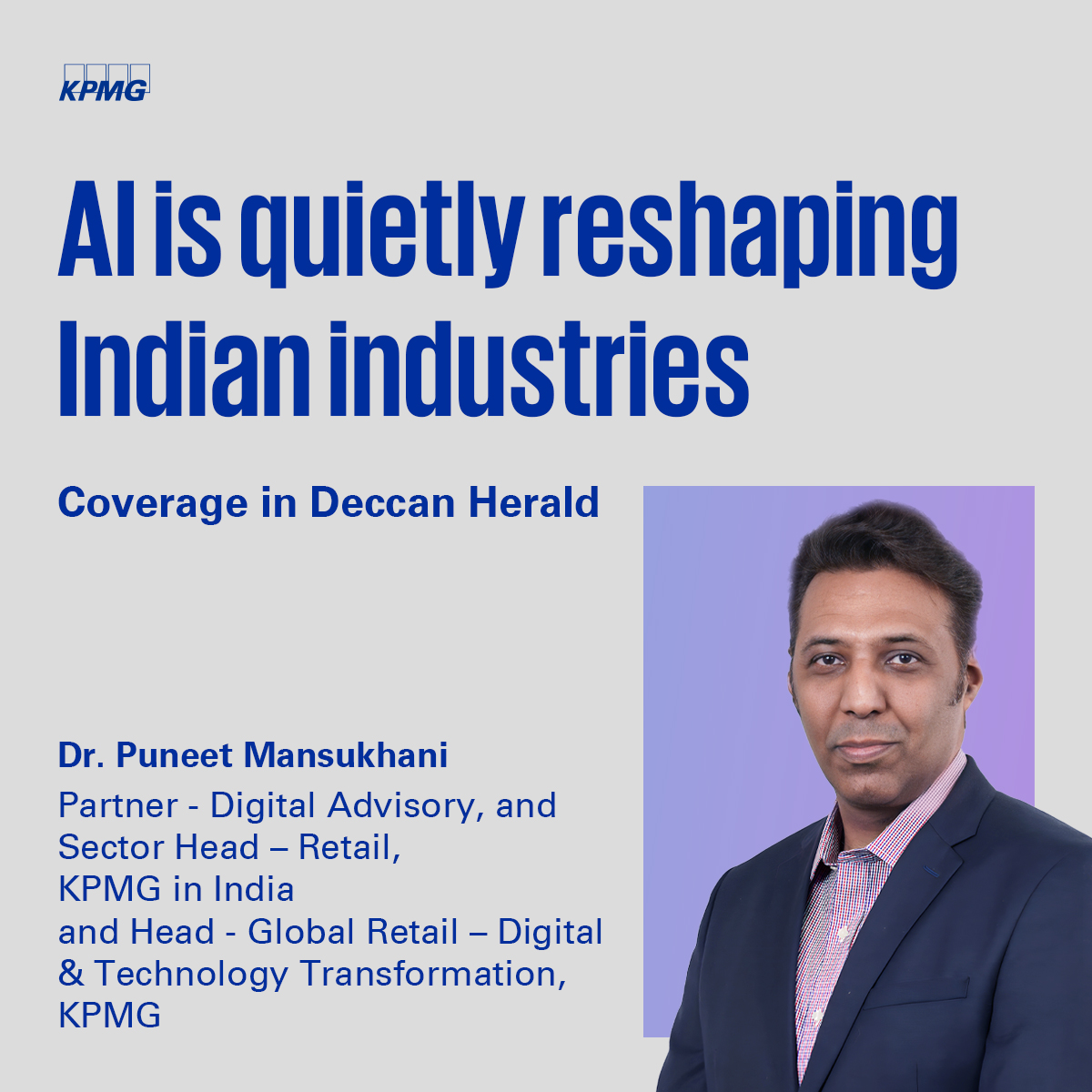 KPMG

AI is quietly reshaping Indian industries

Coverage in Deccan Herald

Dr. Puneet Mansukhani

Partner - Digital Advisory, and Sector Head – Retail, KPMG in India and Head - Global Retail – Digital & Technology Transformation, KPMG